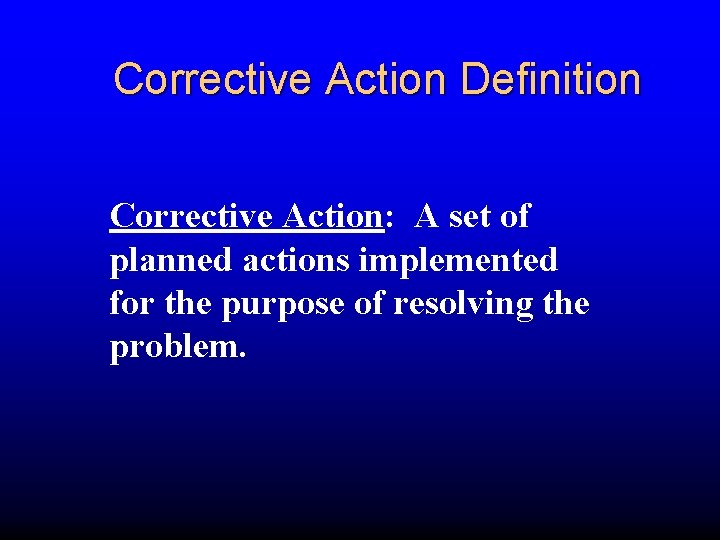 Corrective Action Definition

Corrective Action: A set of planned actions implemented for the purpose of resolving the problem.